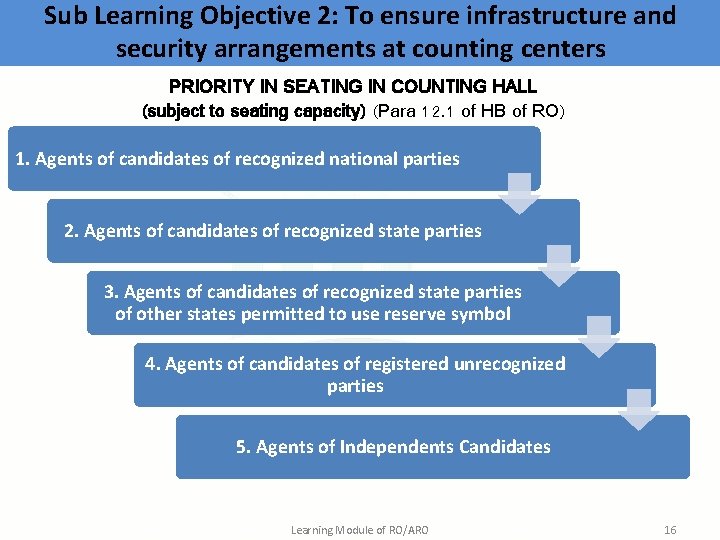 Sub Learning Objective 2: To ensure infrastructure and security arrangements at counting centers

PRIORITY IN SEATING IN COUNTING HALL
(subject to seating capacity) (Para 12.1 of HB of RO)

1. Agents of candidates of recognized national parties

2. Agents of candidates of recognized state parties

3. Agents of candidates of recognized state parties of other states permitted to use reserve symbol

4. Agents of candidates of registered unrecognized parties

5. Agents of Independents Candidates

Learning Module of RO/ARO

16